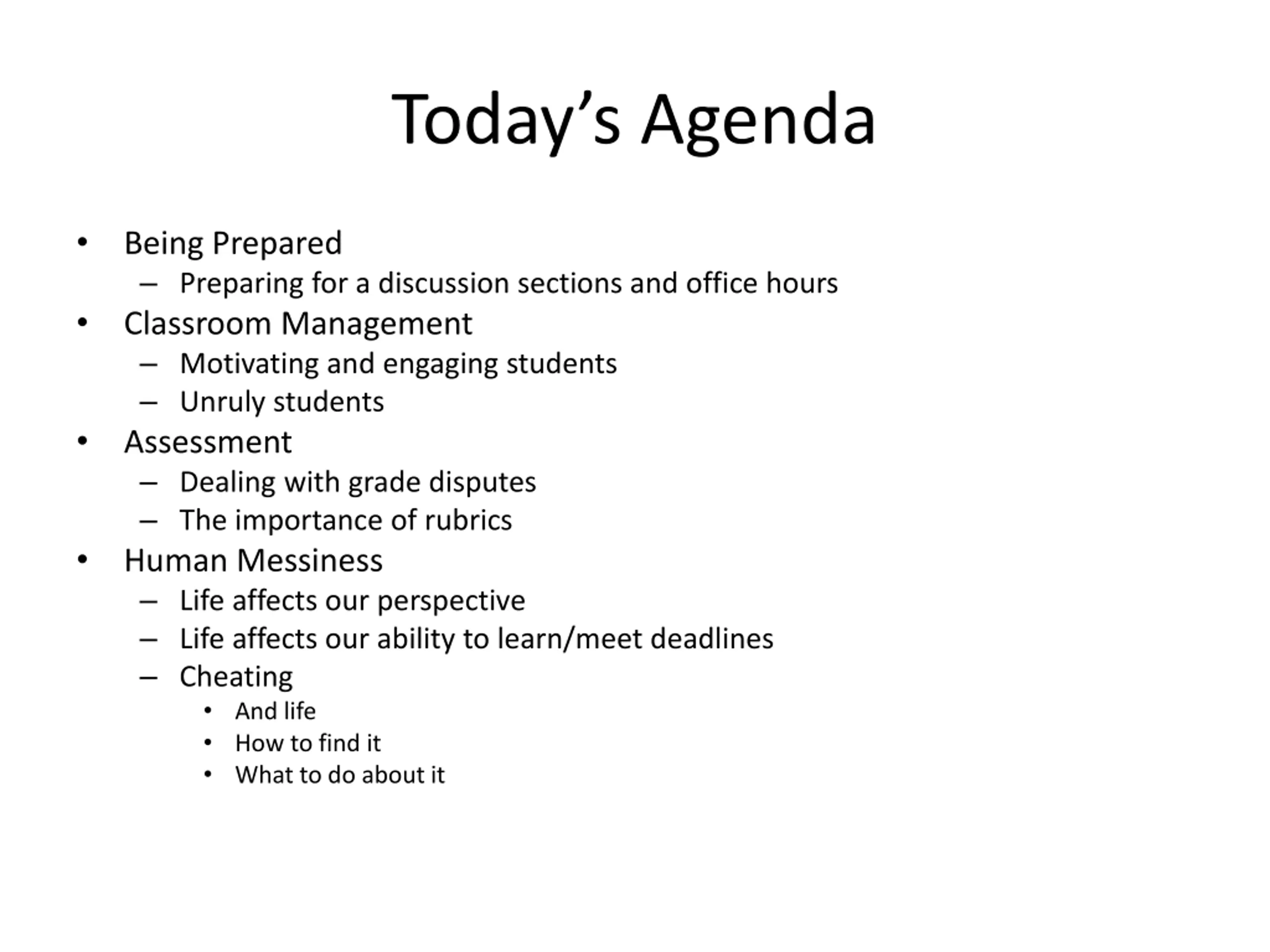 Today’s Agenda

• Being Prepared
  – Preparing for a discussion sections and office hours
• Classroom Management
  – Motivating and engaging students
  – Unruly students
• Assessment
  – Dealing with grade disputes
  – The importance of rubrics
• Human Messiness
  – Life affects our perspective
  – Life affects our ability to learn/meet deadlines
  – Cheating
    • And life
    • How to find it
    • What to do about it